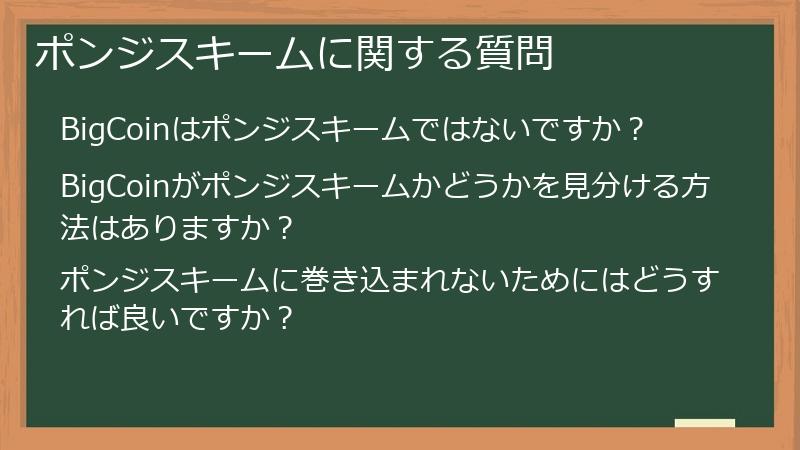 ポンジスキームに関する質問

BigCoinはポンジスキームではないですか？

BigCoinがポンジスキームかどうかを見分ける方法はありますか？

ポンジスキームに巻き込まれないためにはどうすれば良いですか？